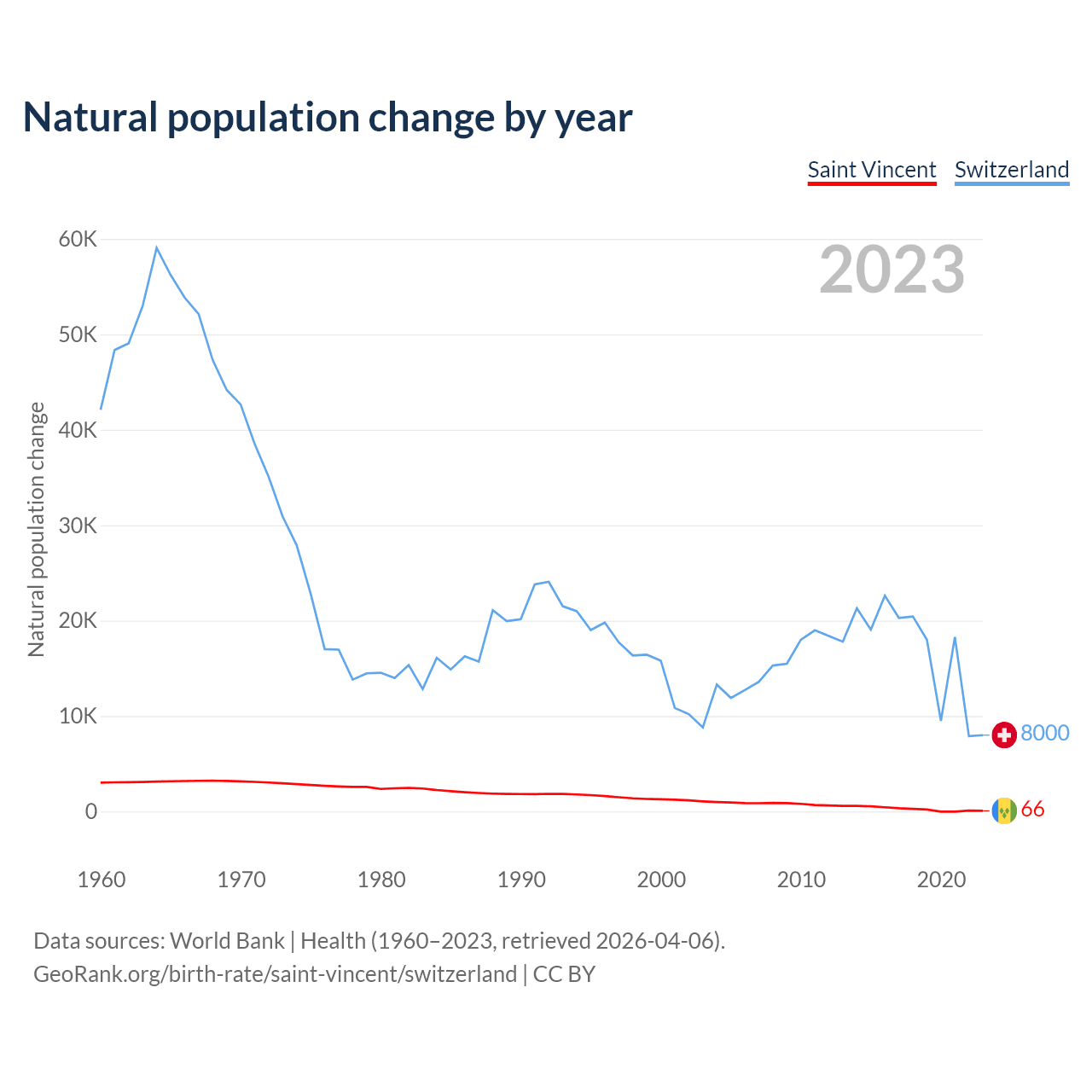 Natural population change by year

Saint Vincent Switzerland

2023

Natural population change

60K
50K
40K
30K
20K
10K
0

8000
66

1960 1970 1980 1990 2000 2010 2020

Data sources: World Bank | Health (1960–2023, retrieved 2026-04-06).
GeoRank.org/birth-rate/saint-vincent/switzerland | CC BY